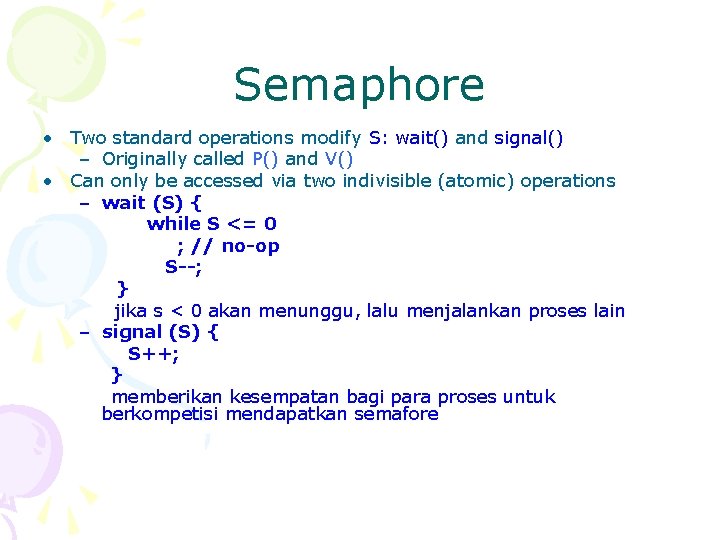 Semaphore

• Two standard operations modify S: wait() and signal()
 – Originally called P() and V()
• Can only be accessed via two indivisible (atomic) operations
 – wait (S) {
  while S <= 0
   ; // no-op
  S--;
 }
 jika s < 0 akan menunggu, lalu menjalankan proses lain
 – signal (S) {
  S++;
 }
 memberikan kesempatan bagi para proses untuk berkompetisi mendapatkan semafore